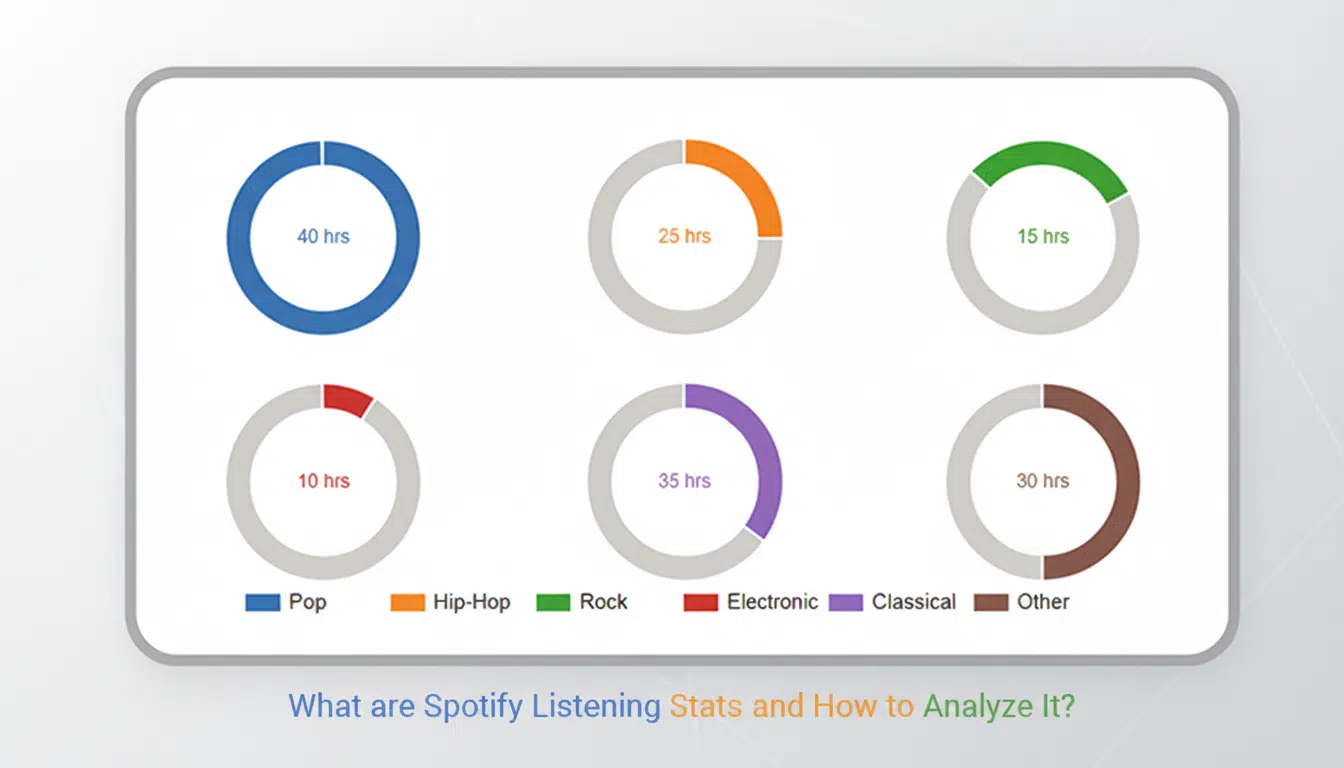 40 hrs

25 hrs

15 hrs

10 hrs

35 hrs

30 hrs

Pop Hip-Hop Rock Electronic Classical Other

What are Spotify Listening Stats and How to Analyze It?